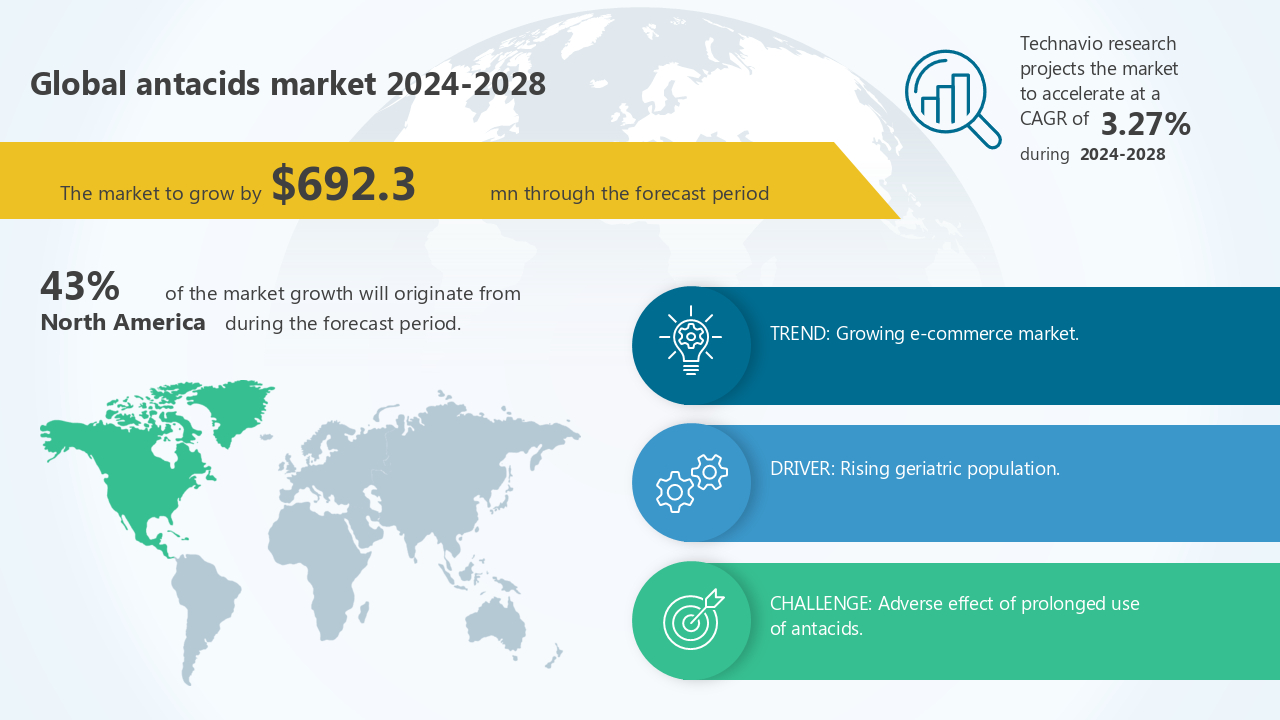 Global antacids market 2024-2028

Technavio research projects the market to accelerate at a CAGR of 3.27% during 2024-2028

The market to grow by $692.3 mn through the forecast period

43% of the market growth will originate from North America during the forecast period.

TREND: Growing e-commerce market.

DRIVER: Rising geriatric population.

CHALLENGE: Adverse effect of prolonged use of antacids.